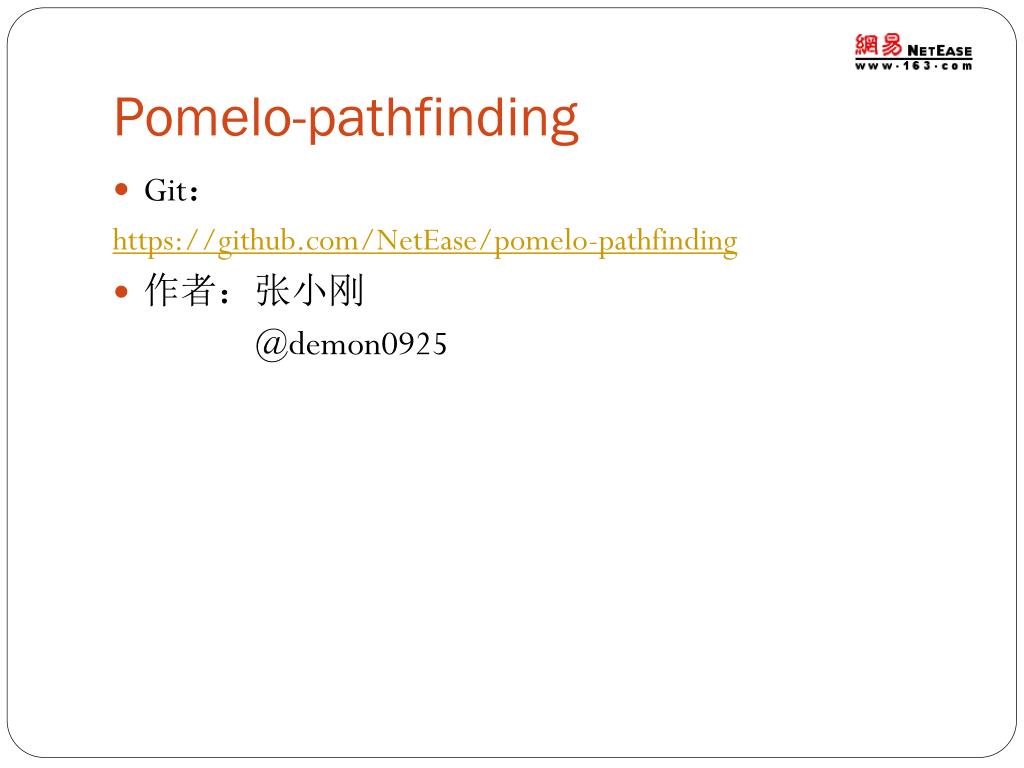 網易 NETEASE
www·163·com

Pomelo-pathfinding

Git：
https://github.com/NetEase/pomelo-pathfinding

作者：张小刚
@demon0925